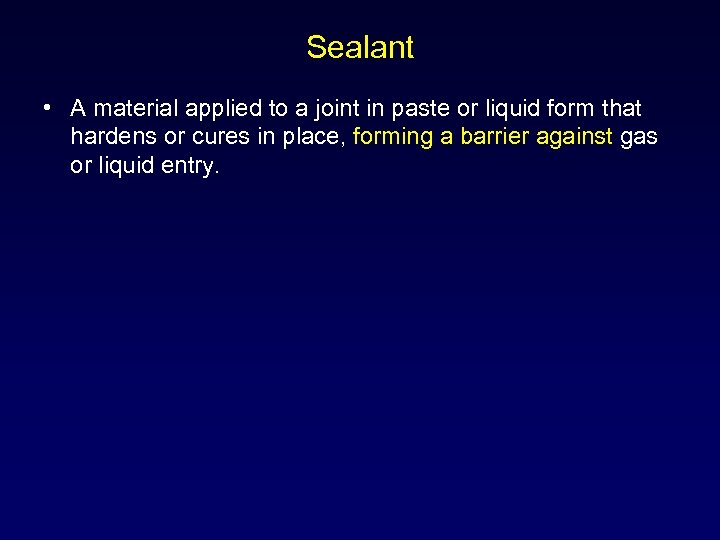 Sealant

• A material applied to a joint in paste or liquid form that hardens or cures in place, forming a barrier against gas or liquid entry.